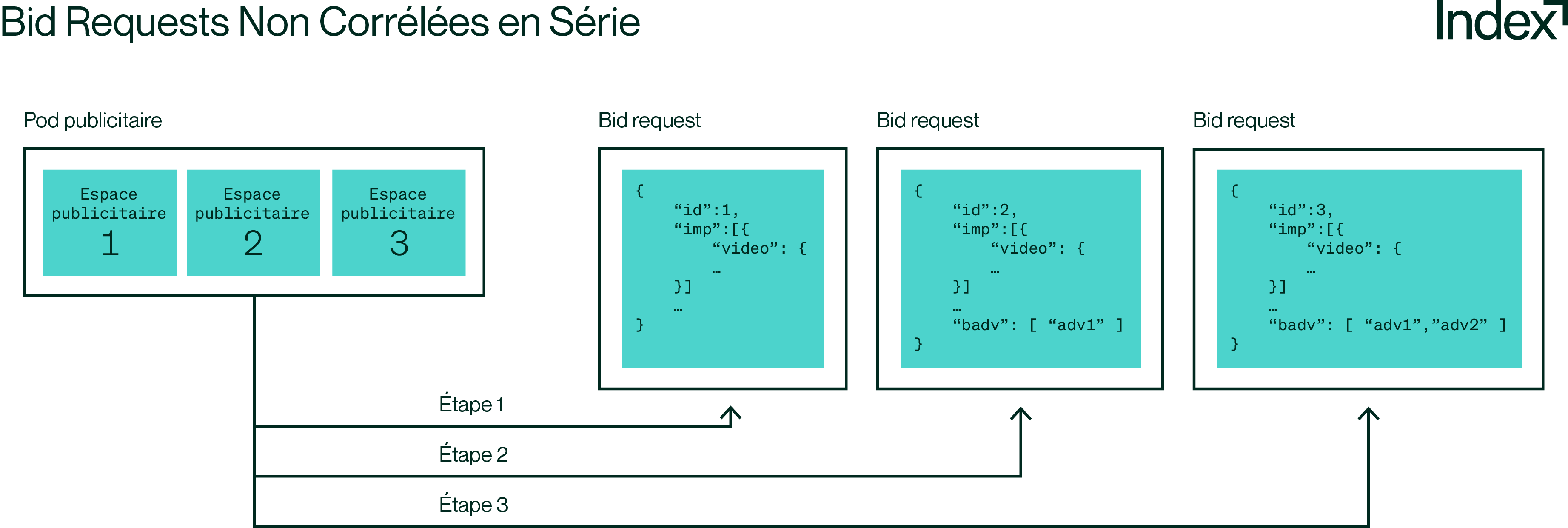 Bid Requests Non Corrélées en Série

Index

Pod publicitaire

Espace publicitaire 1

Espace publicitaire 2

Espace publicitaire 3

Bid request

{
“id”:1,
“imp”:[{
“video”: {
…
}]
…
}

Bid request

{
“id”:2,
“imp”:[{
“video”: {
…
}]
…
“badv”: [ “adv1” ]
}

Bid request

{
“id”:3,
“imp”:[{
“video”: {
…
}]
…
“badv”: [ “adv1”,”adv2” ]
}

Étape 1

Étape 2

Étape 3